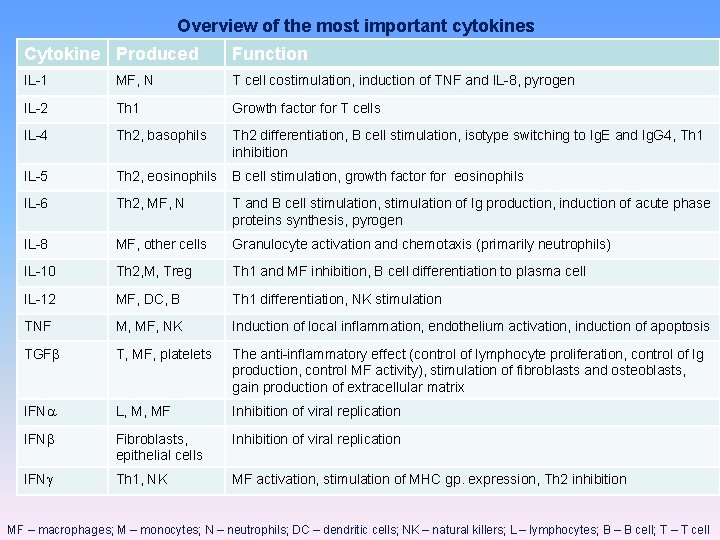 Overview of the most important cytokines

| Cytokine | Produced | Function |
|---|---|---|
| IL-1 | MF, N | T cell costimulation, induction of TNF and IL-8, pyrogen |
| IL-2 | Th1 | Growth factor for T cells |
| IL-4 | Th2, basophils | Th2 differentiation, B cell stimulation, isotype switching to IgE and IgG4, Th1 inhibition |
| IL-5 | Th2, eosinophils | B cell stimulation, growth factor for eosinophils |
| IL-6 | Th2, MF, N | T and B cell stimulation, stimulation of Ig production, induction of acute phase proteins synthesis, pyrogen |
| IL-8 | MF, other cells | Granulocyte activation and chemotaxis (primarily neutrophils) |
| IL-10 | Th2,M, Treg | Th1 and MF inhibition, B cell differentiation to plasma cell |
| IL-12 | MF, DC, B | Th1 differentiation, NK stimulation |
| TNF | M, MF, NK | Induction of local inflammation, endothelium activation, induction of apoptosis |
| TGFβ | T, MF, platelets | The anti-inflammatory effect (control of lymphocyte proliferation, control of Ig production, control MF activity), stimulation of fibroblasts and osteoblasts, gain production of extracellular matrix |
| IFNα | L, M, MF | Inhibition of viral replication |
| IFNβ | Fibroblasts, epithelial cells | Inhibition of viral replication |
| IFNγ | Th1, NK | MF activation, stimulation of MHC gp. expression, Th2 inhibition |

MF – macrophages; M – monocytes; N – neutrophils; DC – dendritic cells; NK – natural killers; L – lymphocytes; B – B cell; T – T cell